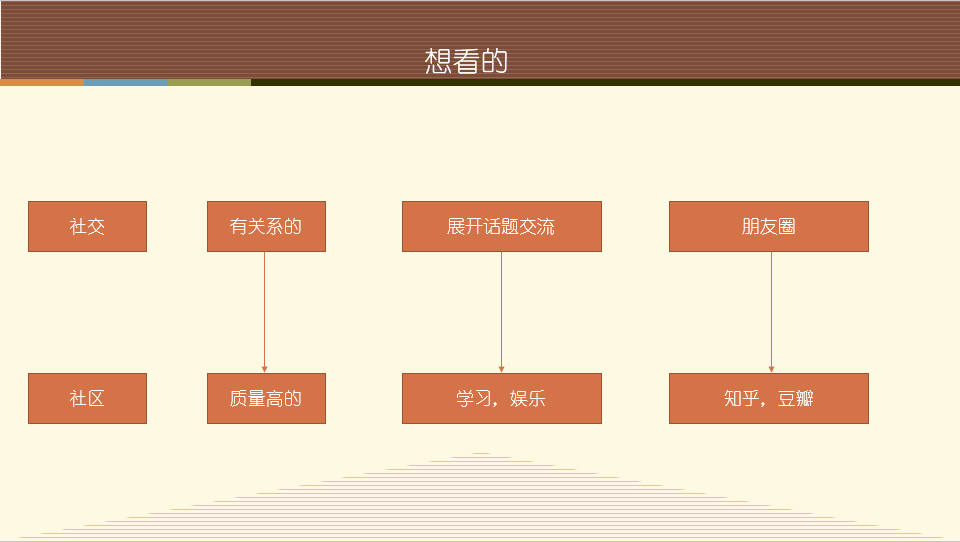 想看的

社交

有关系的

展开话题交流

朋友圈

社区

质量高的

学习，娱乐

知乎，豆瓣